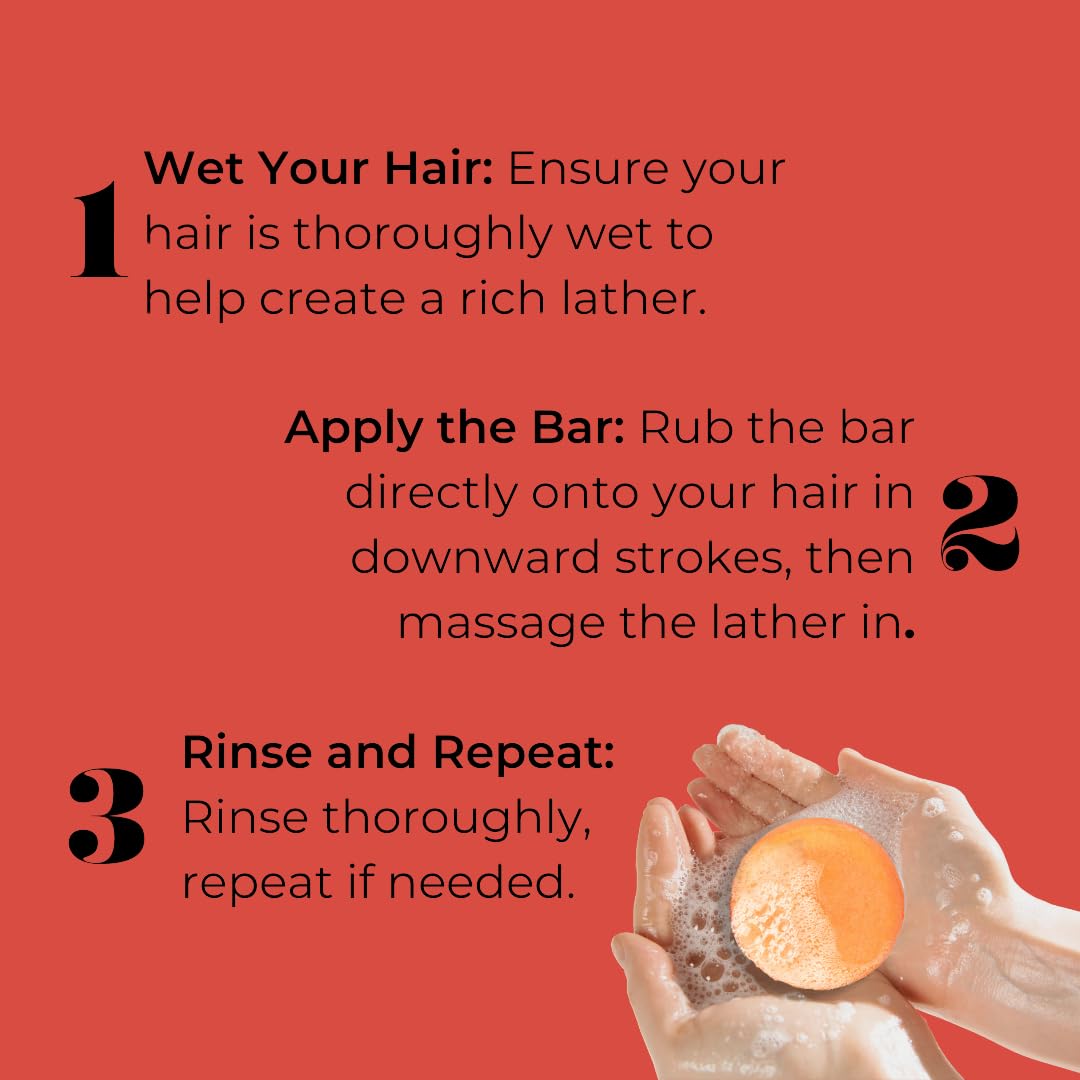 1 Wet Your Hair: Ensure your hair is thoroughly wet to help create a rich lather.

Apply the Bar: Rub the bar directly onto your hair in downward strokes, then massage the lather in. 2

3 Rinse and Repeat: Rinse thoroughly, repeat if needed.